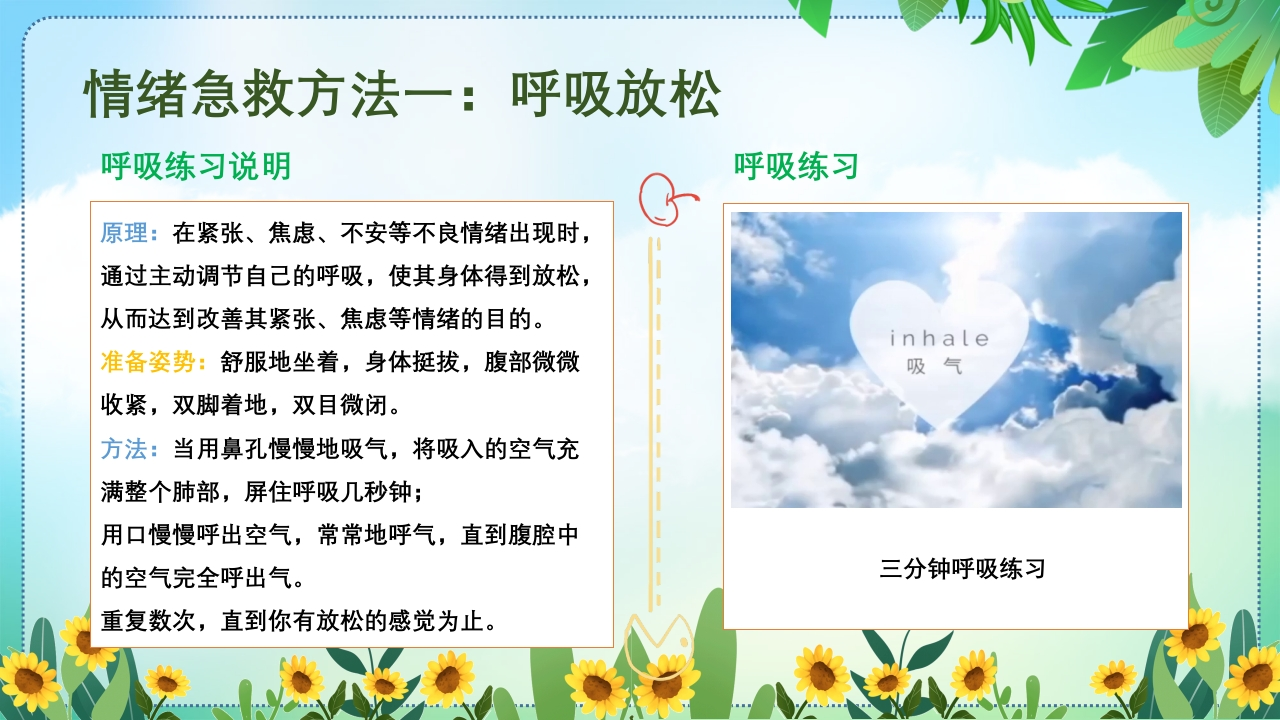 情绪急救方法一：呼吸放松

呼吸练习说明

原理：在紧张、焦虑、不安等不良情绪出现时，通过主动调节自己的呼吸，使其身体得到放松，从而达到改善其紧张、焦虑等情绪的目的。

准备姿势：舒服地坐着，身体挺拔，腹部微微收紧，双脚着地，双目微闭。

方法：当用鼻孔慢慢地吸气，将吸入的空气充满整个肺部，屏住呼吸几秒钟；

用口慢慢呼出空气，常常地呼气，直到腹腔中的空气完全呼出气。

重复数次，直到你有放松的感觉为止。

呼吸练习

inhale
吸气

三分钟呼吸练习